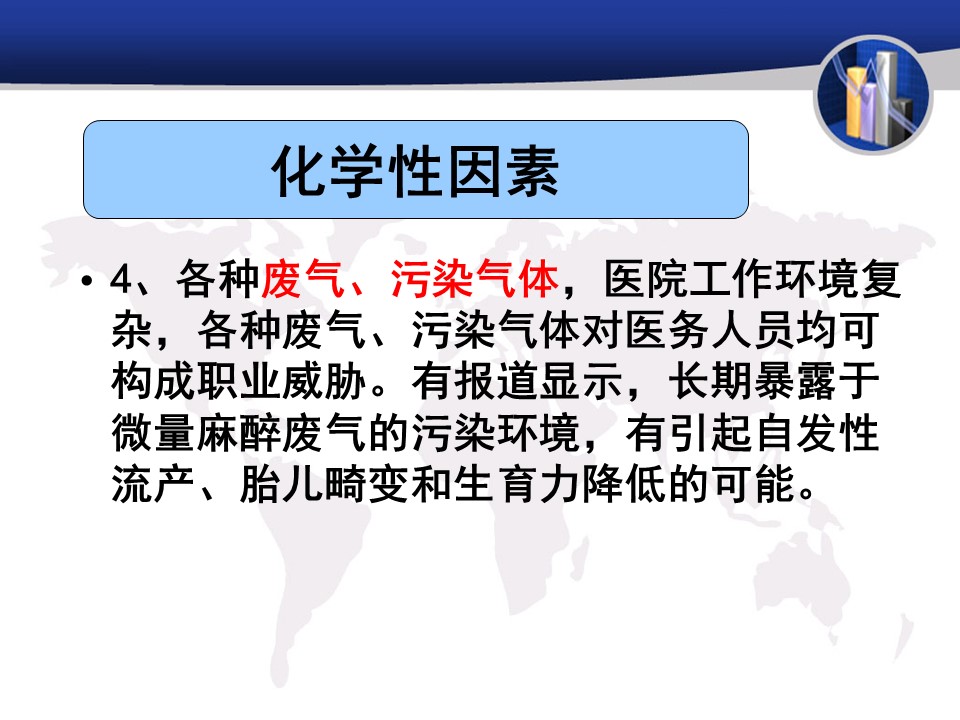 化学性因素

• 4、各种废气、污染气体，医院工作环境复杂，各种废气、污染气体对医务人员均可构成职业威胁。有报道显示，长期暴露于微量麻醉废气的污染环境，有引起自发性流产、胎儿畸变和生育力降低的可能。